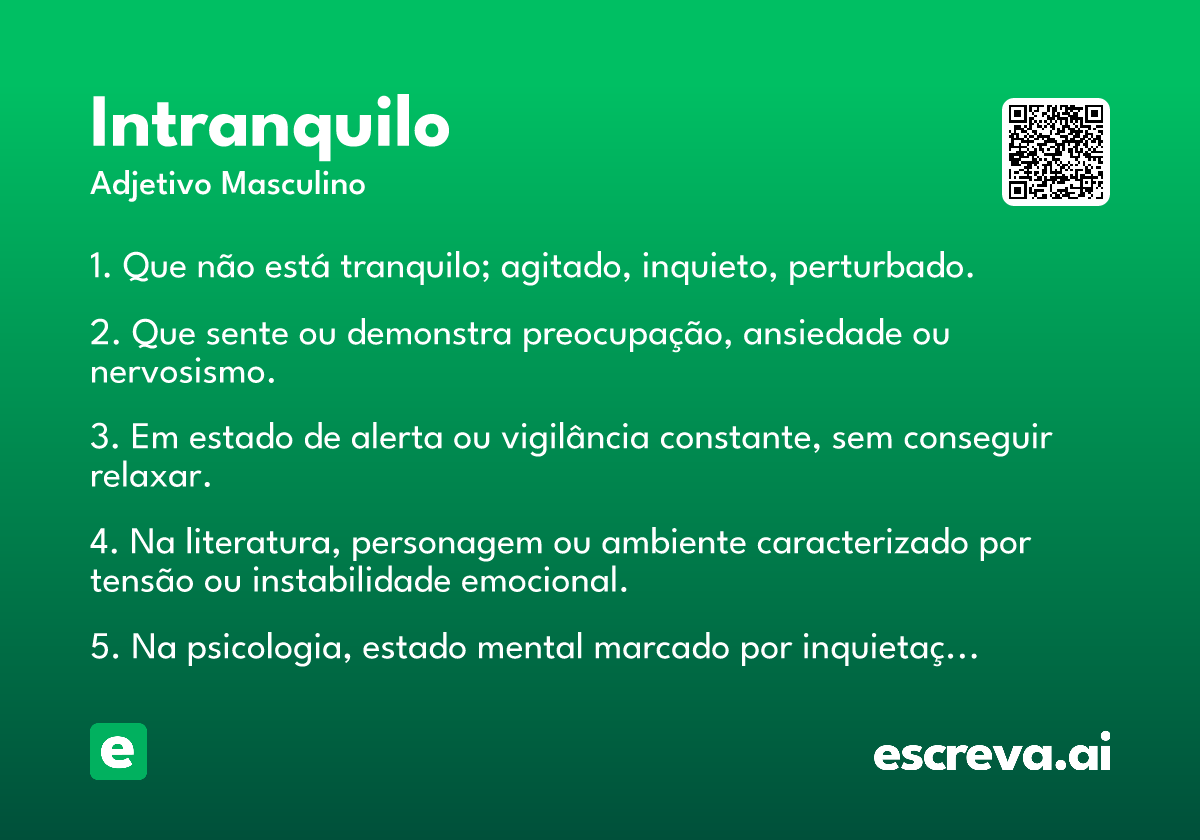 Intranquilo
Adjetivo Masculino

1. Que não está tranquilo; agitado, inquieto, perturbado.

2. Que sente ou demonstra preocupação, ansiedade ou nervosismo.

3. Em estado de alerta ou vigilância constante, sem conseguir relaxar.

4. Na literatura, personagem ou ambiente caracterizado por tensão ou instabilidade emocional.

5. Na psicologia, estado mental marcado por inquietaç...

e

escreva.ai